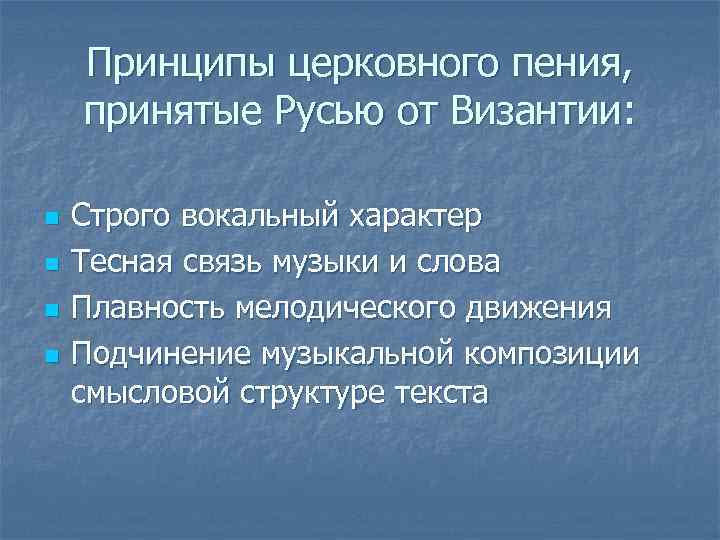 Принципы церковного пения, принятые Русью от Византии:

- Строго вокальный характер
- Тесная связь музыки и слова
- Плавность мелодического движения
- Подчинение музыкальной композиции смысловой структуре текста